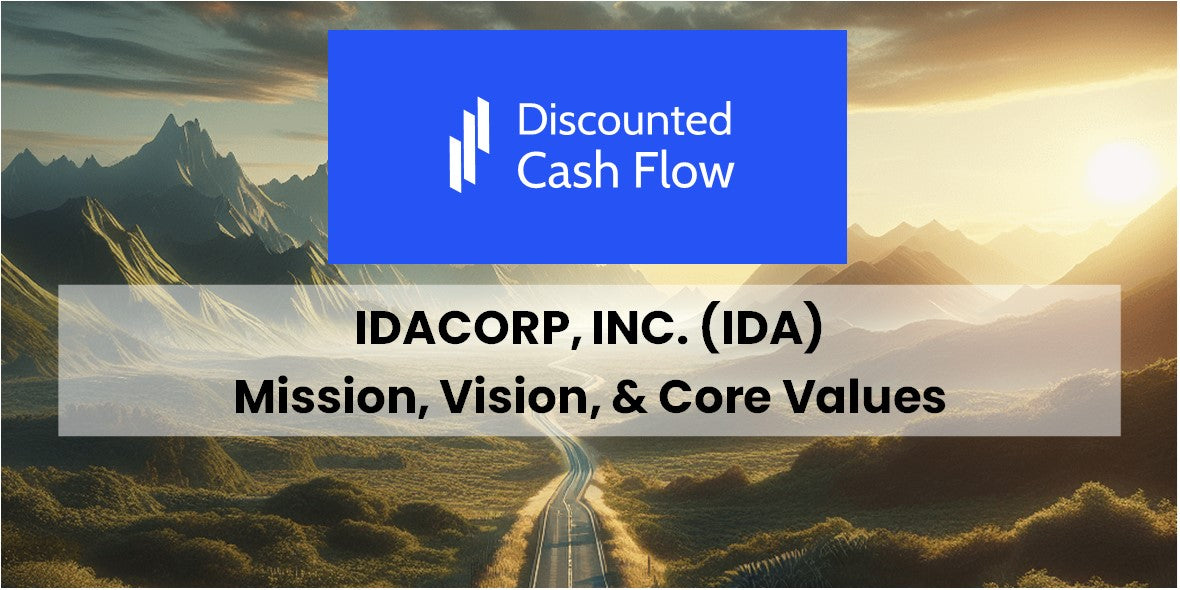 Discounted Cash Flow

IDACORP, INC. (IDA)
Mission, Vision, & Core Values